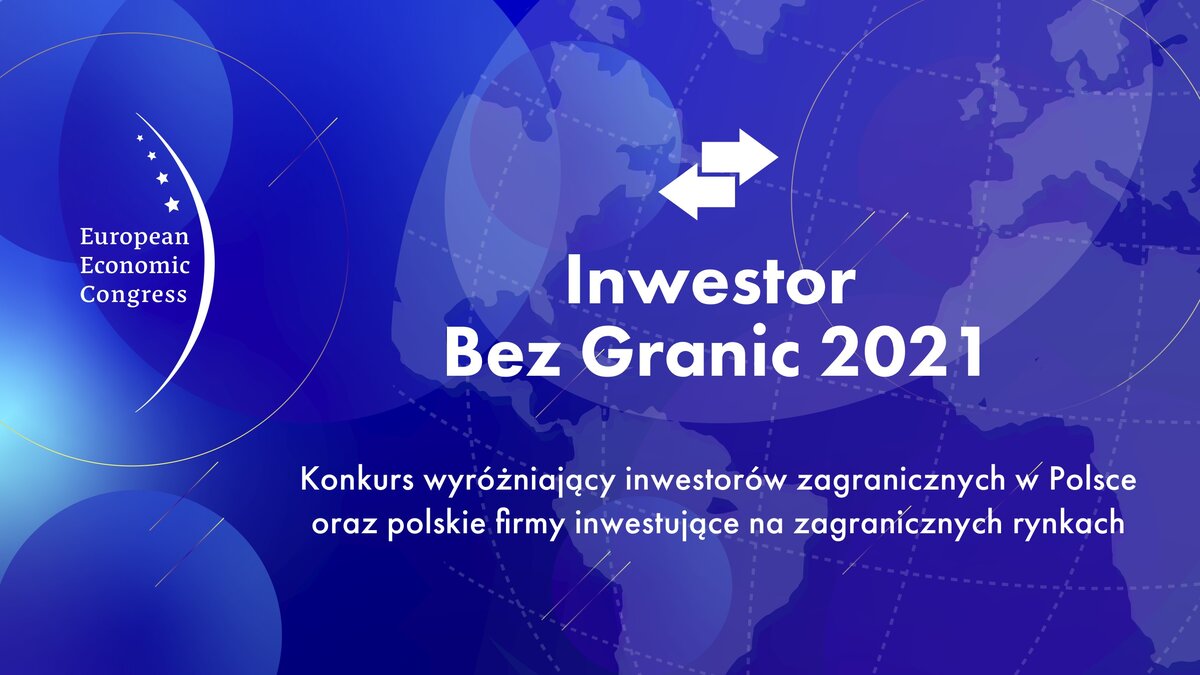 European
Economic
Congress

Inwestor
Bez Granic 2021

Konkurs wyróżniający inwestorów zagranicznych w Polsce oraz polskie firmy inwestujące na zagranicznych rynkach